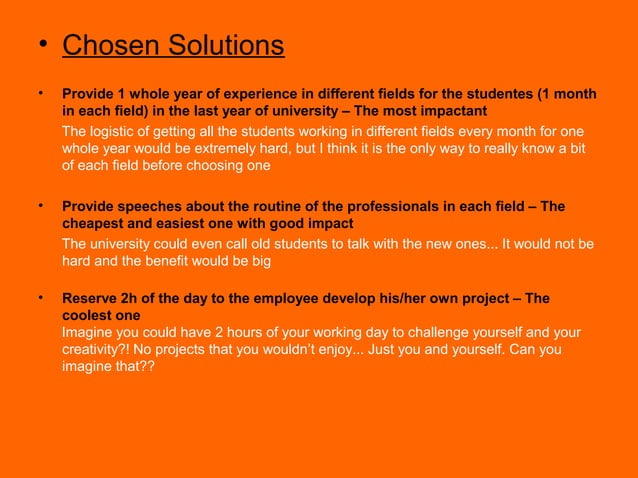 • Chosen Solutions

• Provide 1 whole year of experience in different fields for the studentes (1 month in each field) in the last year of university – The most impactant

The logistic of getting all the students working in different fields every month for one whole year would be extremely hard, but I think it is the only way to really know a bit of each field before choosing one

• Provide speeches about the routine of the professionals in each field – The cheapest and easiest one with good impact

The university could even call old students to talk with the new ones... It would not be hard and the benefit would be big

• Reserve 2h of the day to the employee develop his/her own project – The coolest one

Imagine you could have 2 hours of your working day to challenge yourself and your creativity?! No projects that you wouldn't enjoy... Just you and yourself. Can you imagine that??